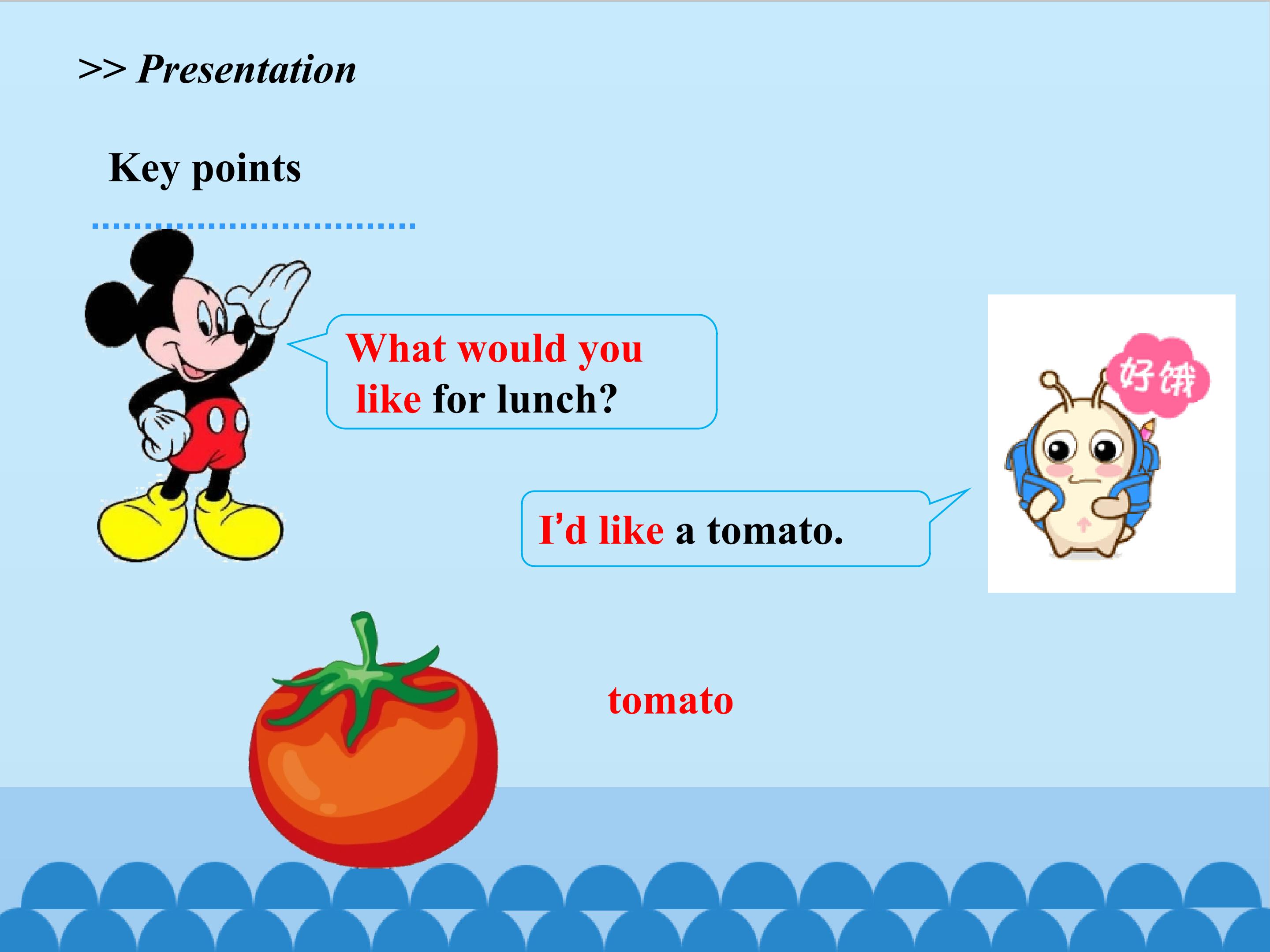 >> Presentation

Key points

What would you like for lunch?

好饿

I'd like a tomato.

tomato